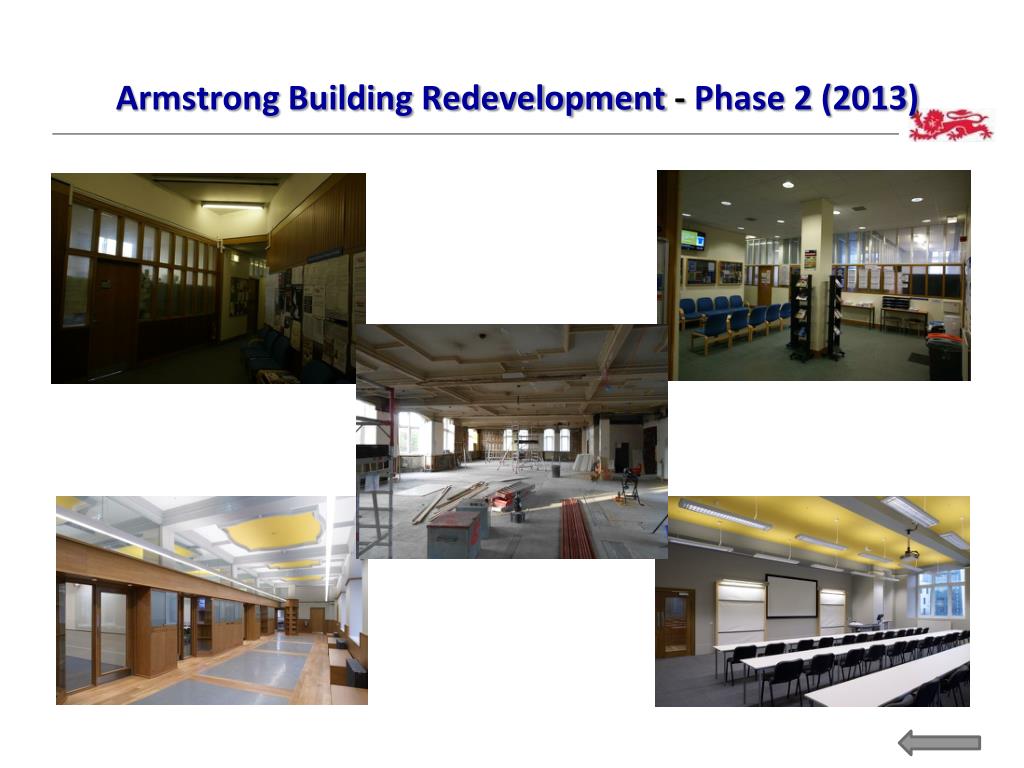 Armstrong Building Redevelopment - Phase 2 (2013)